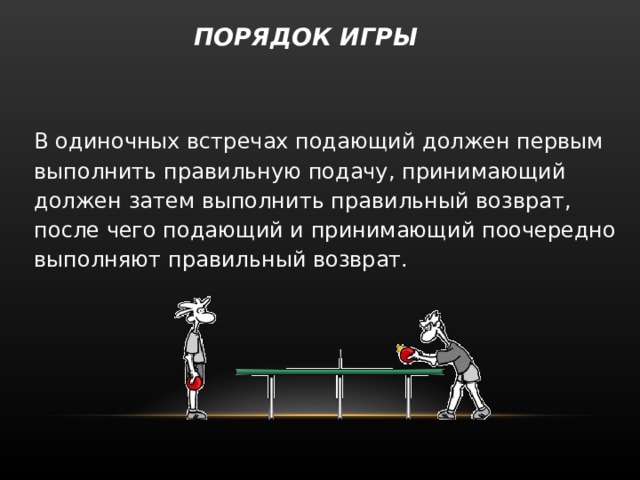 ПОРЯДОК ИГРЫ

В одиночных встречах подающий должен первым выполнить правильную подачу, принимающий должен затем выполнить правильный возврат, после чего подающий и принимающий поочередно выполняют правильный возврат.